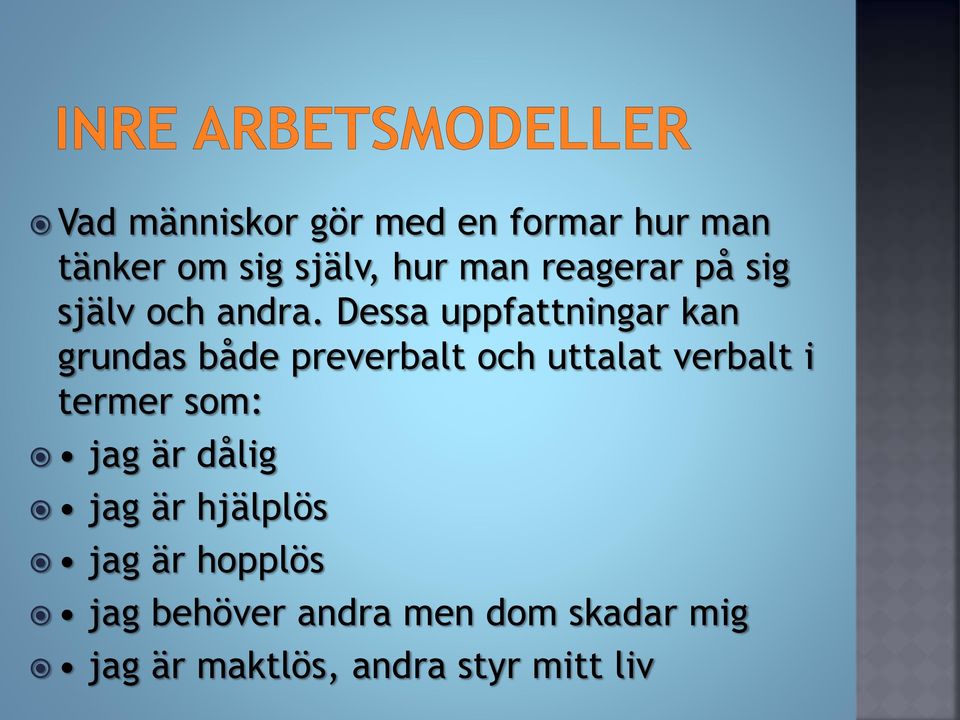 INRE ARBETSMODELLER

Vad människor gör med en formar hur man tänker om sig själv, hur man reagerar på sig själv och andra. Dessa uppfattningar kan grundas både preverbalt och uttalat verbalt i termer som:

• jag är dålig

• jag är hjälplös

• jag är hopplös

• jag behöver andra men dom skadar mig

• jag är maktlös, andra styr mitt liv